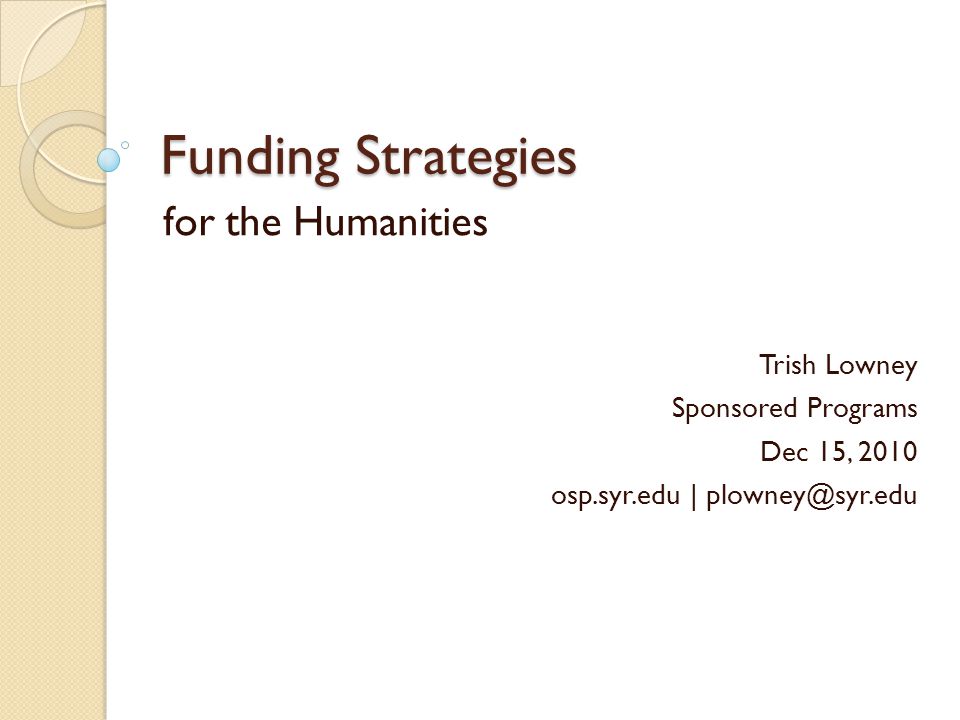 Funding Strategies

for the Humanities

Trish Lowney
Sponsored Programs
Dec 15, 2010
osp.syr.edu | plowney@syr.edu